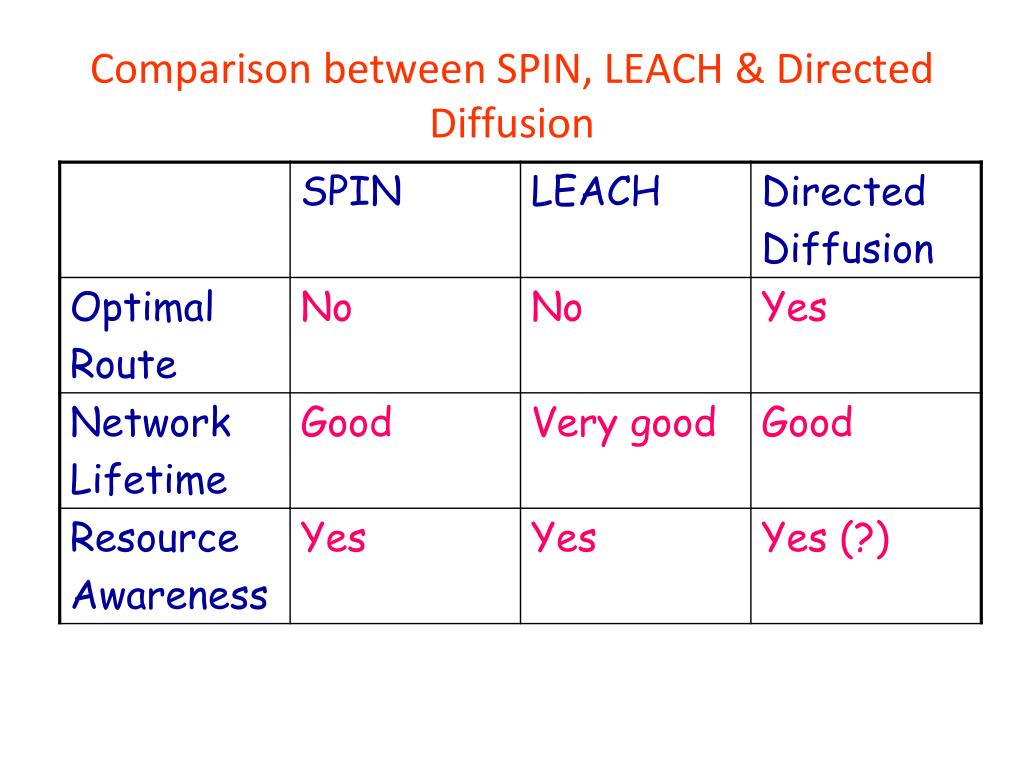 Comparison between SPIN, LEACH & Directed Diffusion

| | SPIN | LEACH | Directed Diffusion |
|---|---|---|---|
| Optimal Route | No | No | Yes |
| Network Lifetime | Good | Very good | Good |
| Resource Awareness | Yes | Yes | Yes (?) |